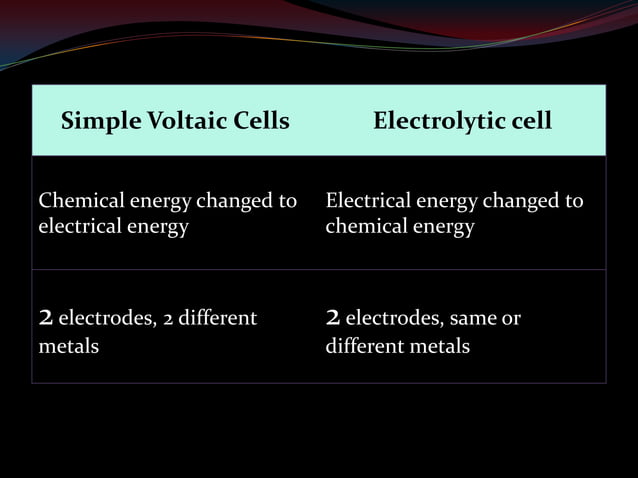 | Simple Voltaic Cells | Electrolytic cell |
|---|---|
| Chemical energy changed to electrical energy | Electrical energy changed to chemical energy |
| 2 electrodes, 2 different metals | 2 electrodes, same or different metals |